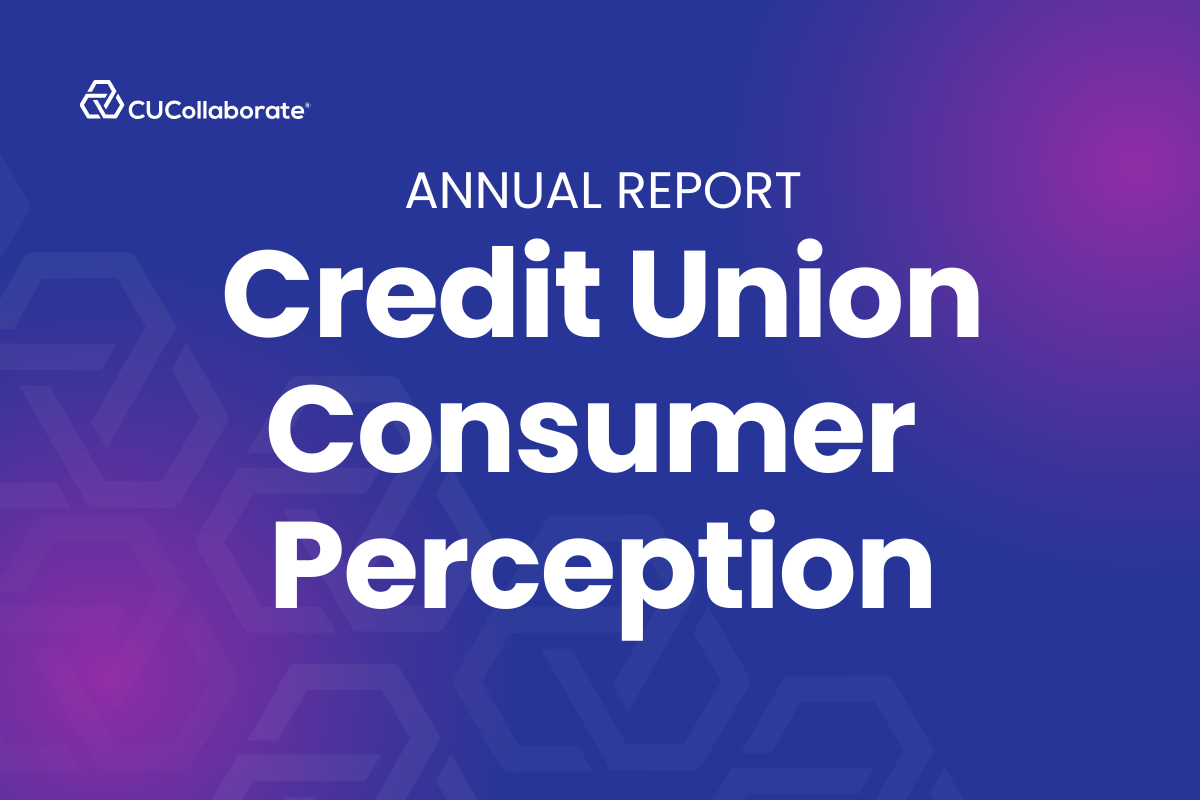 CUCollaborate®

ANNUAL REPORT

Credit Union Consumer Perception